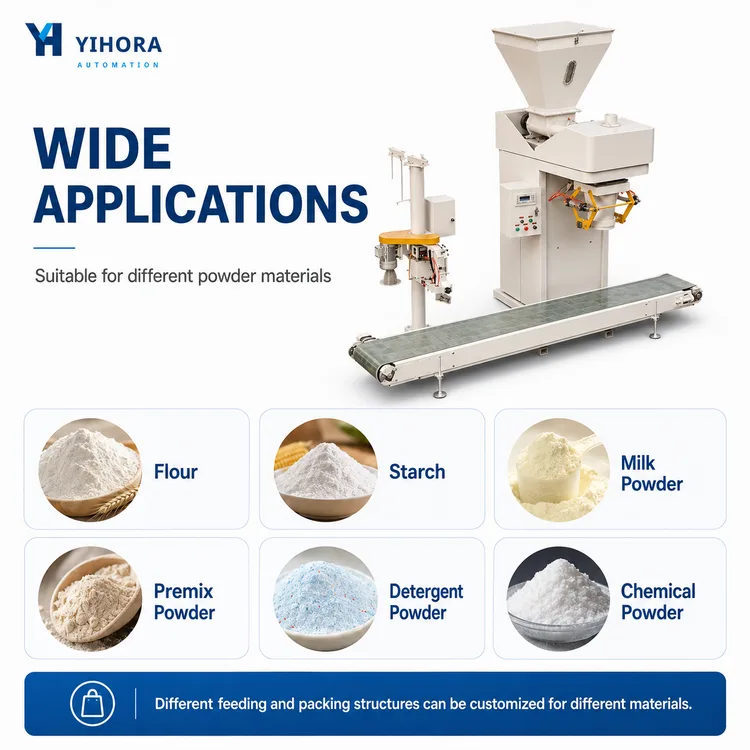 YH YIHORA
AUTOMATION

WIDE APPLICATIONS

Suitable for different powder materials

Flour

Starch

Milk Powder

Premix Powder

Detergent Powder

Chemical Powder

Different feeding and packing structures can be customized for different materials.